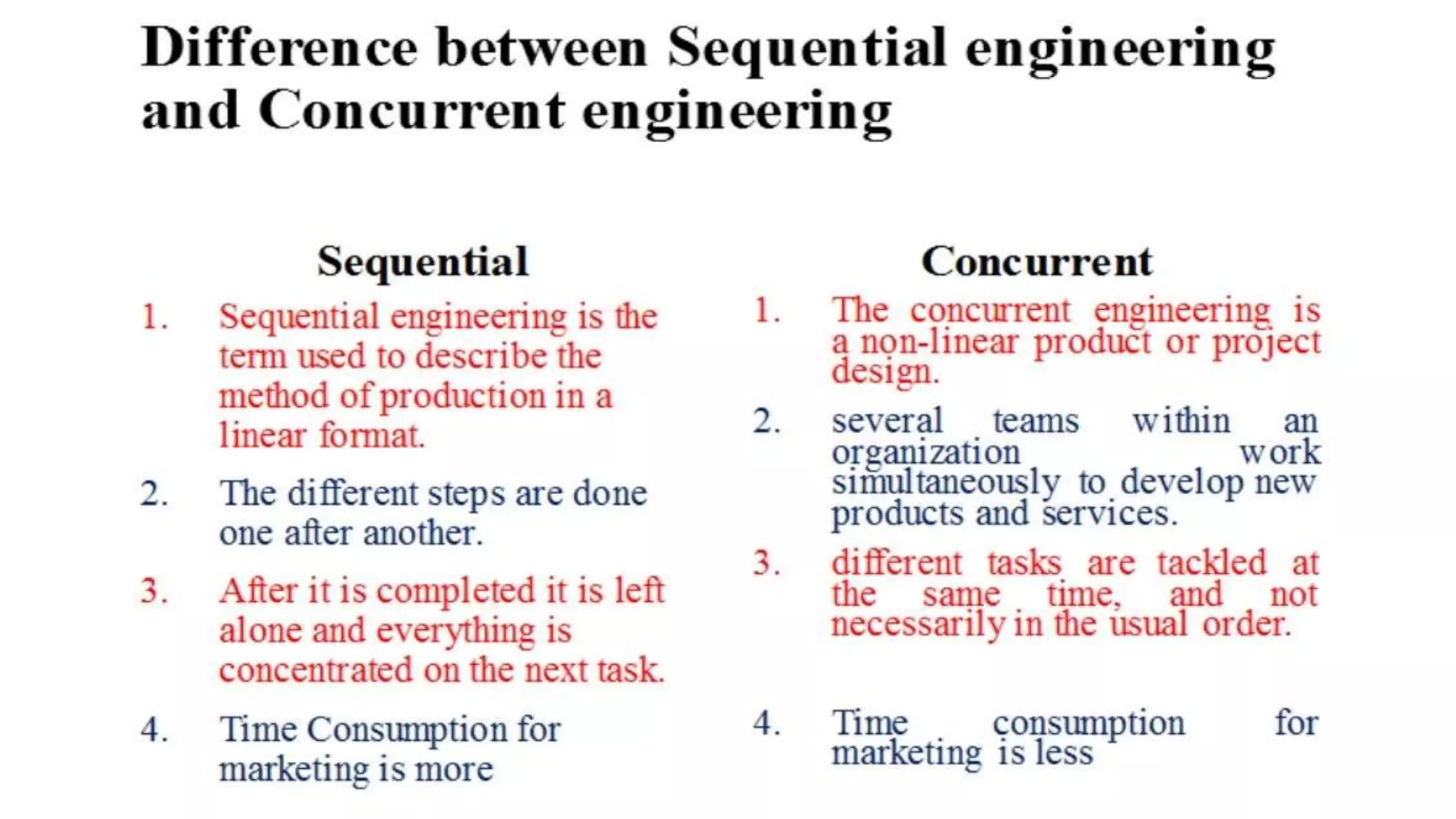 Difference between Sequential engineering and Concurrent engineering

Sequential

1. Sequential engineering is the term used to describe the method of production in a linear format.

2. The different steps are done one after another.

3. After it is completed it is left alone and everything is concentrated on the next task.

4. Time Consumption for marketing is more

Concurrent

1. The concurrent engineering is a non-linear product or project design.

2. several teams within an organization work simultaneously to develop new products and services.

3. different tasks are tackled at the same time, and not necessarily in the usual order.

4. Time consumption for marketing is less